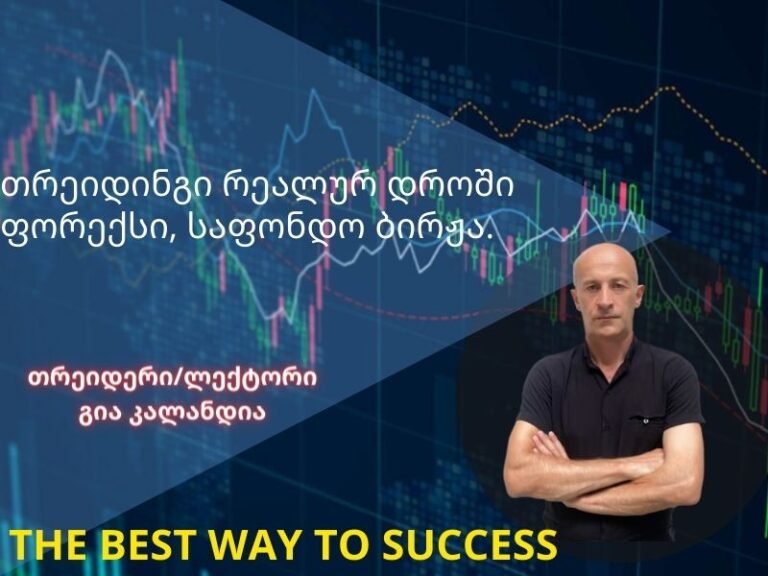 თრეიდინგი რეალურ დროში ფორექსი, საფონდო ბირჟა.

თრეიდერი/ლექტორი
გია კალანდია

THE BEST WAY TO SUCCESS